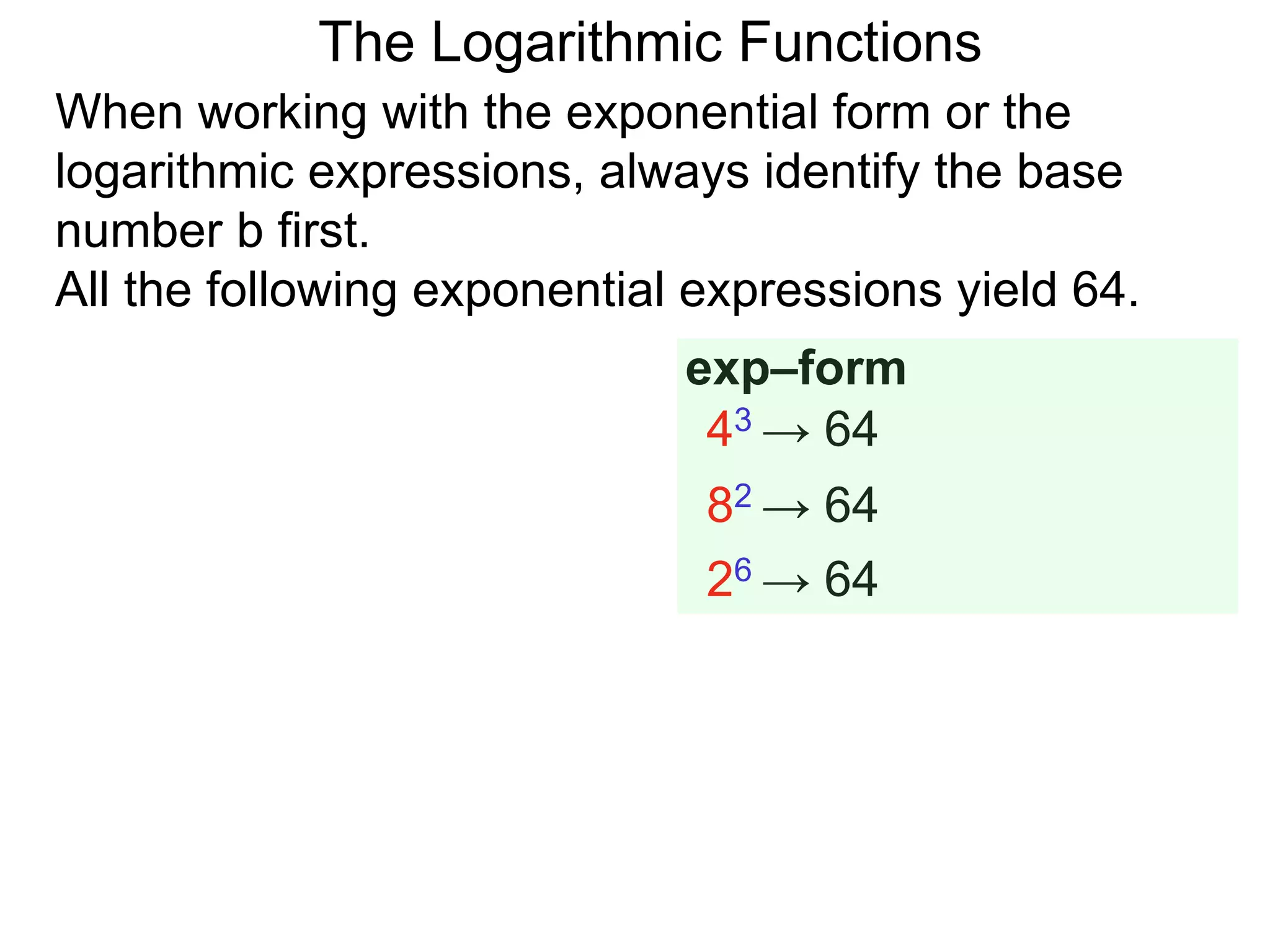 The Logarithmic Functions

When working with the exponential form or the logarithmic expressions, always identify the base number b first.
All the following exponential expressions yield 64.

exp–form
$4^3 \rightarrow 64$
$8^2 \rightarrow 64$
$2^6 \rightarrow 64$